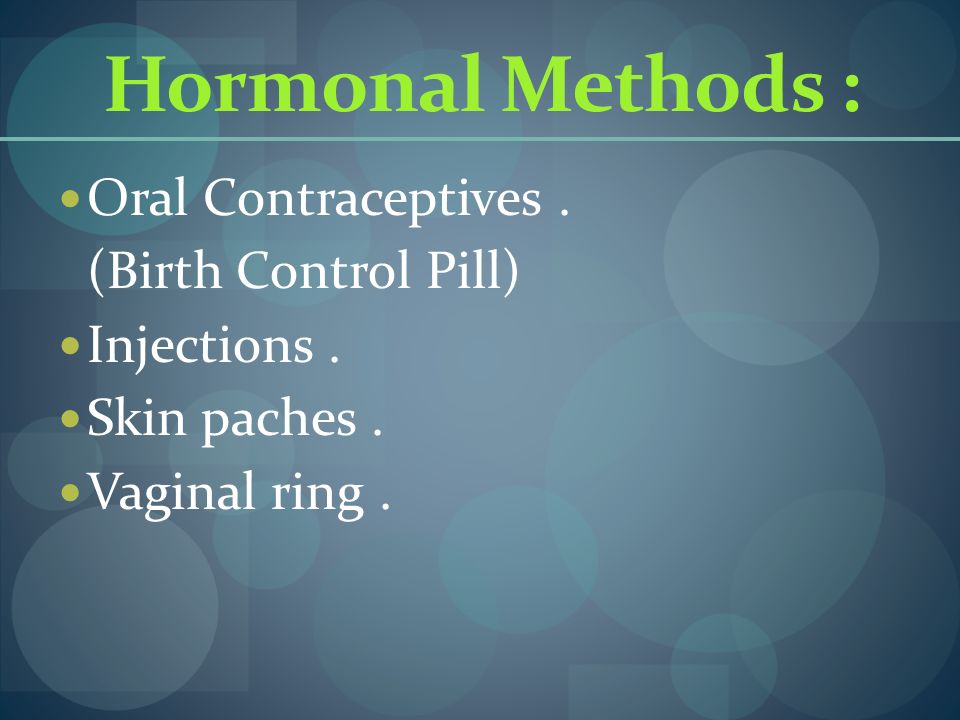 Hormonal Methods :

• Oral Contraceptives .
(Birth Control Pill)
• Injections .
• Skin paches .
• Vaginal ring .